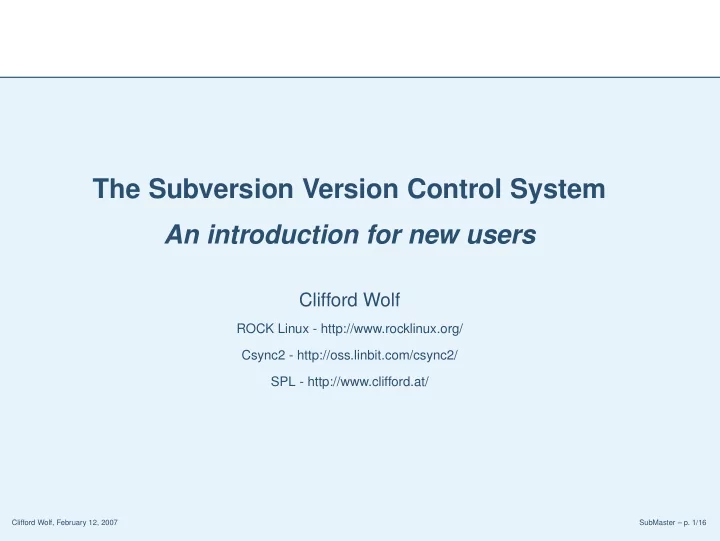 The Subversion Version Control System

An introduction for new users

Clifford Wolf

ROCK Linux - http://www.rocklinux.org/

Csync2 - http://oss.linbit.com/csync2/

SPL - http://www.clifford.at/

Clifford Wolf, February 12, 2007

SubMaster – p. 1/16